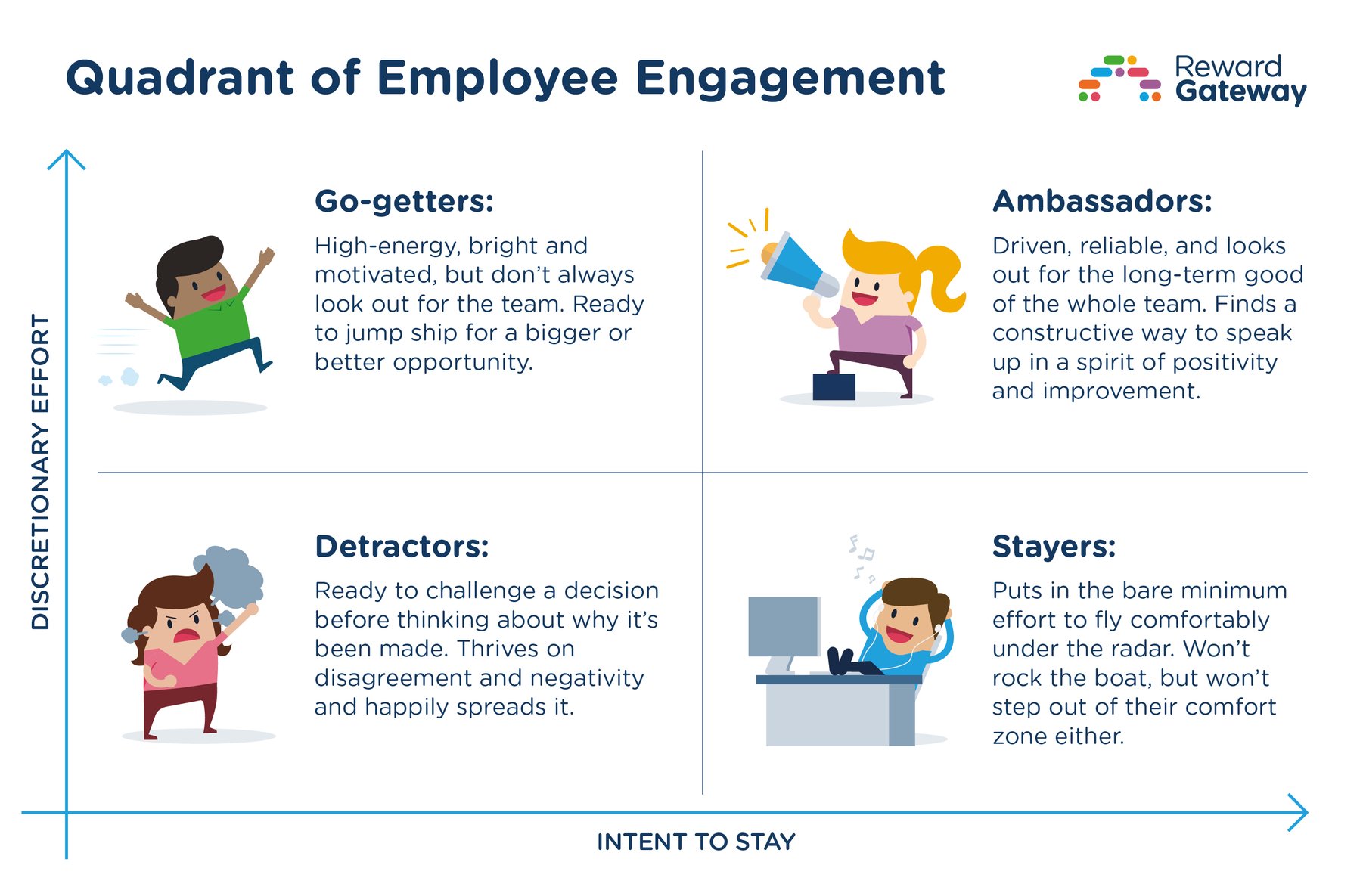 Quadrant of Employee Engagement

Reward Gateway

DISCRETIONARY EFFORT

Go-getters:

High-energy, bright and motivated, but don't always look out for the team. Ready to jump ship for a bigger or better opportunity.

Ambassadors:

Driven, reliable, and looks out for the long-term good of the whole team. Finds a constructive way to speak up in a spirit of positivity and improvement.

Detractors:

Ready to challenge a decision before thinking about why it's been made. Thrives on disagreement and negativity and happily spreads it.

Stayers:

Puts in the bare minimum effort to fly comfortably under the radar. Won't rock the boat, but won't step out of their comfort zone either.

INTENT TO STAY